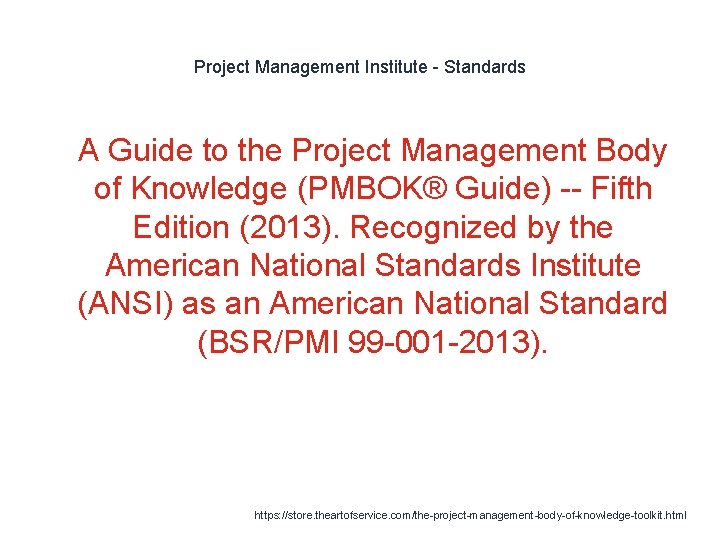 Project Management Institute - Standards

A Guide to the Project Management Body of Knowledge (PMBOK® Guide) -- Fifth Edition (2013). Recognized by the American National Standards Institute (ANSI) as an American National Standard (BSR/PMI 99-001-2013).

https://store.theartofservice.com/the-project-management-body-of-knowledge-toolkit.html